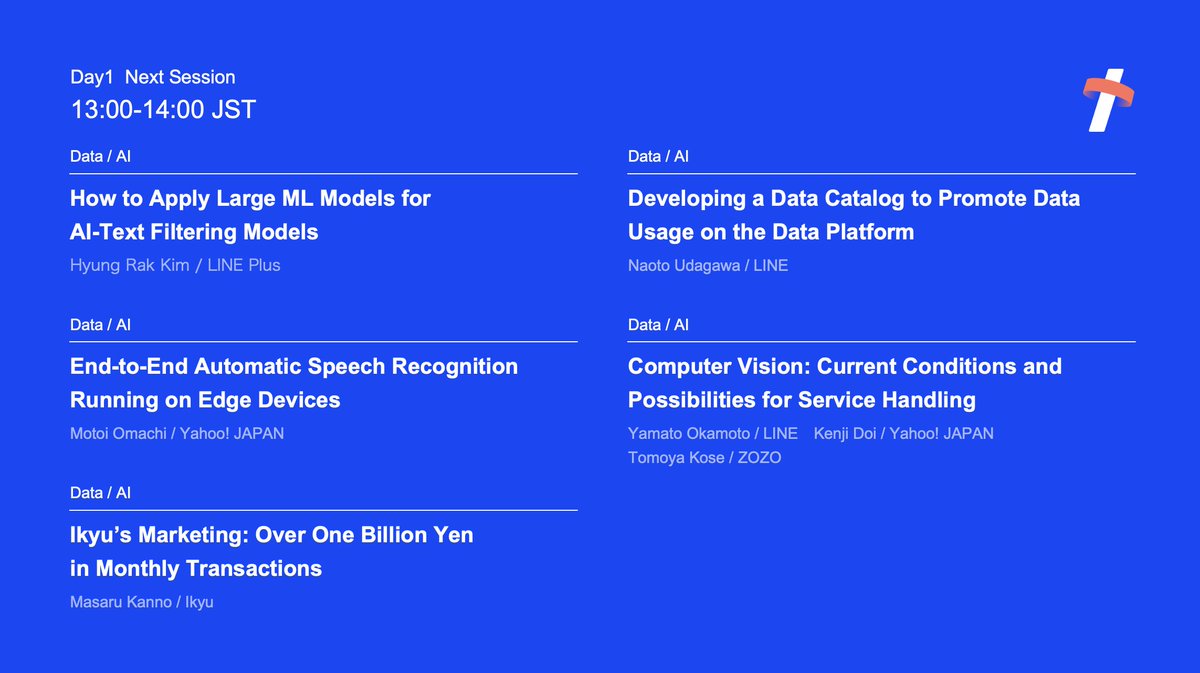 Day1 Next Session
13:00-14:00 JST

Data / AI

How to Apply Large ML Models for AI-Text Filtering Models

Hyung Rak Kim / LINE Plus

Data / AI

End-to-End Automatic Speech Recognition Running on Edge Devices

Motoi Omachi / Yahoo! JAPAN

Data / AI

Ikyu's Marketing: Over One Billion Yen in Monthly Transactions

Masaru Kanno / Ikyu

Data / AI

Developing a Data Catalog to Promote Data Usage on the Data Platform

Naoto Udagawa / LINE

Data / AI

Computer Vision: Current Conditions and Possibilities for Service Handling

Yamato Okamoto / LINE Kenji Doi / Yahoo! JAPAN
Tomoya Kose / ZOZO